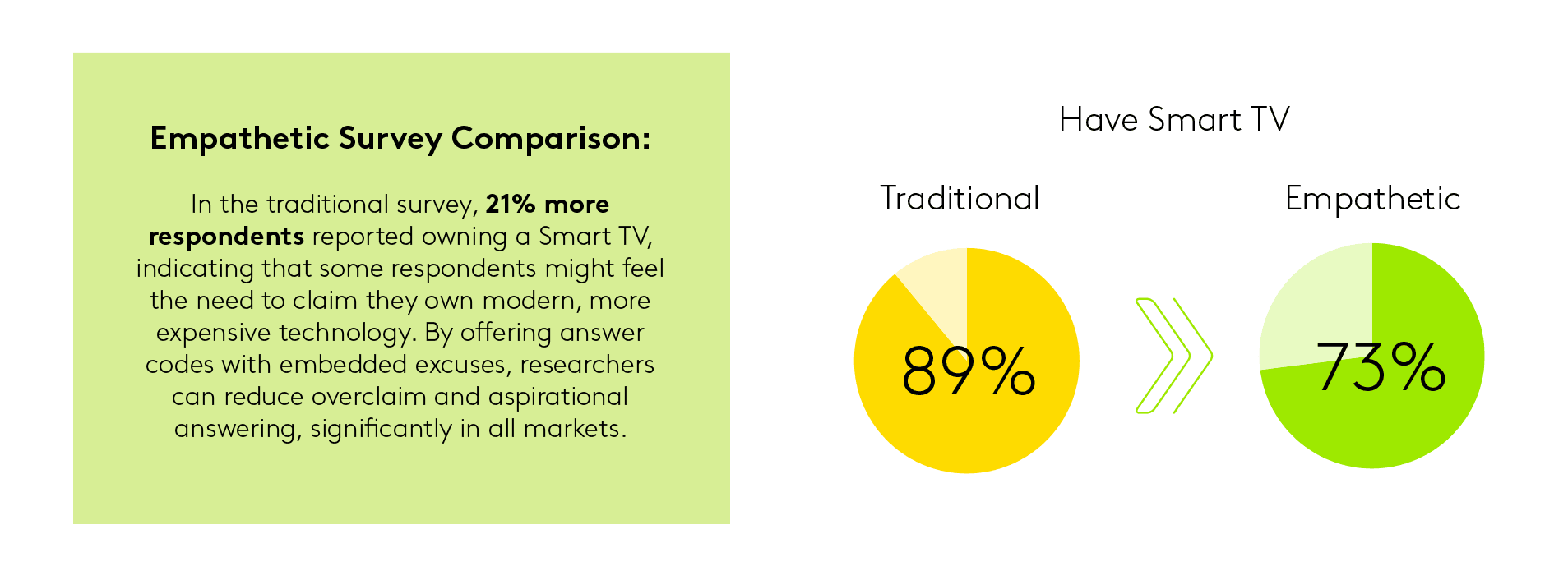 Empathetic Survey Comparison:

In the traditional survey, 21% more respondents reported owning a Smart TV, indicating that some respondents might feel the need to claim they own modern, more expensive technology. By offering answer codes with embedded excuses, researchers can reduce overclaim and aspirational answering, significantly in all markets.

Have Smart TV

Traditional

89%

Empathetic

73%